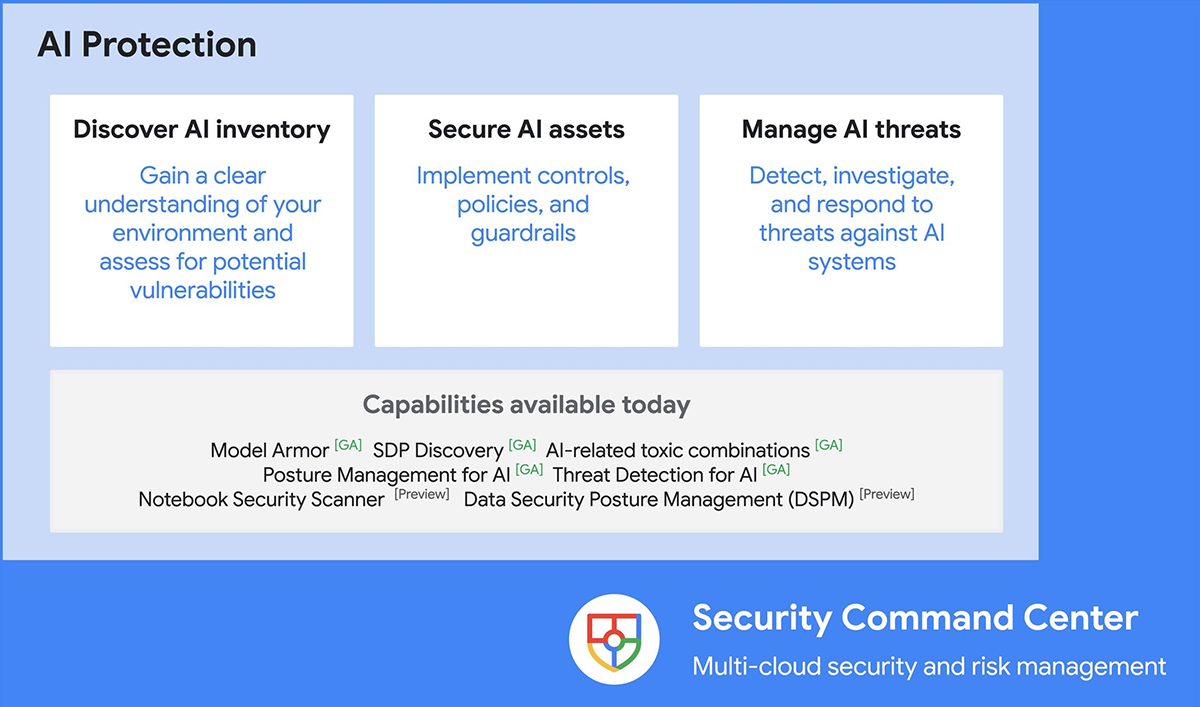 AI Protection

Discover AI inventory

Gain a clear understanding of your environment and assess for potential vulnerabilities

Secure AI assets

Implement controls, policies, and guardrails

Manage AI threats

Detect, investigate, and respond to threats against AI systems

Capabilities available today

Model Armor [GA] SDP Discovery [GA] AI-related toxic combinations [GA]
Posture Management for AI [GA] Threat Detection for AI [GA]
Notebook Security Scanner [Preview] Data Security Posture Management (DSPM) [Preview]

Security Command Center

Multi-cloud security and risk management